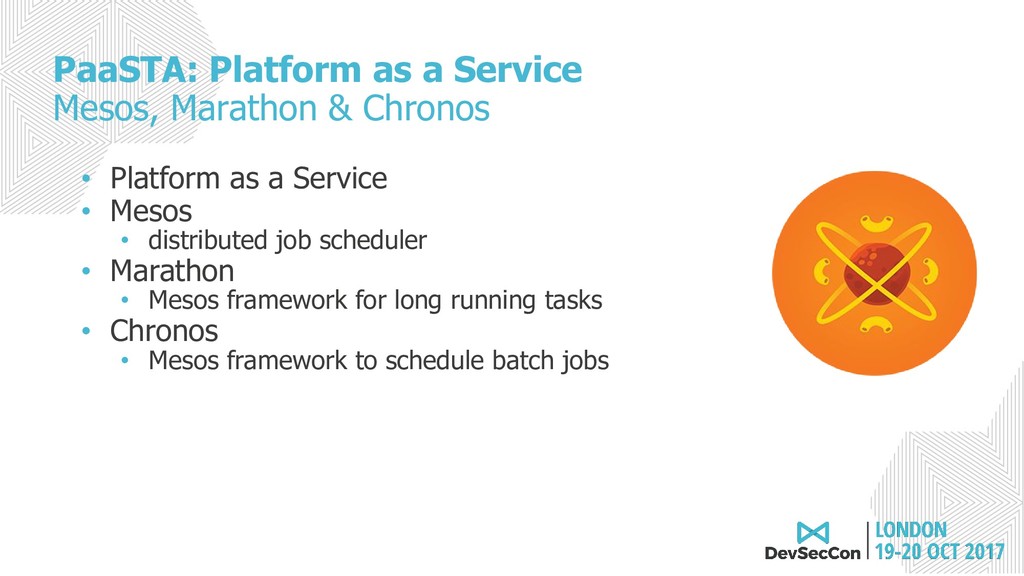 PaaSTA: Platform as a Service
Mesos, Marathon & Chronos

• Platform as a Service
• Mesos
  • distributed job scheduler
• Marathon
  • Mesos framework for long running tasks
• Chronos
  • Mesos framework to schedule batch jobs

DevSecCon LONDON 19-20 OCT 2017